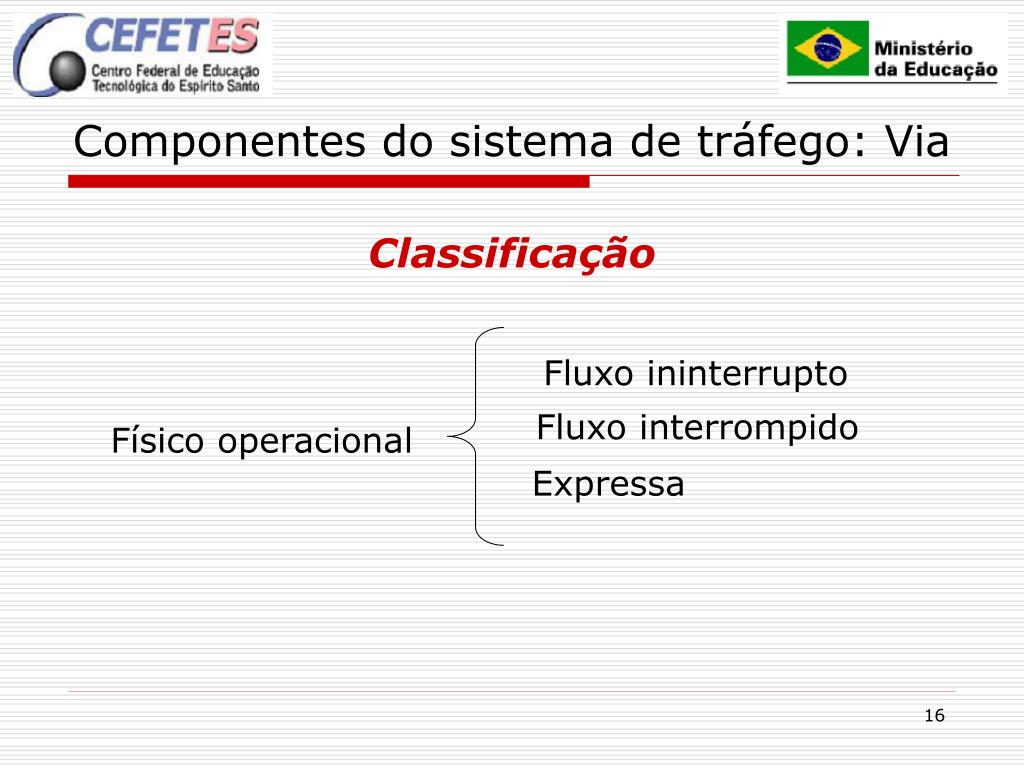 CEFETES
Centro Federal de Educação Tecnológica do Espírito Santo

Ministério da Educação

Componentes do sistema de tráfego: Via

Classificação

Físico operacional

Fluxo ininterrupto
Fluxo interrompido
Expressa

16